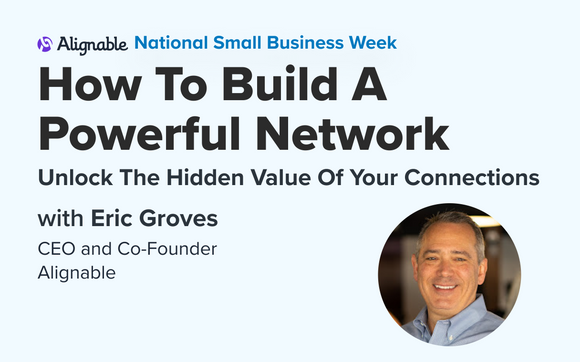 Alignable National Small Business Week

How To Build A Powerful Network

Unlock The Hidden Value Of Your Connections

with Eric Groves

CEO and Co-Founder
Alignable